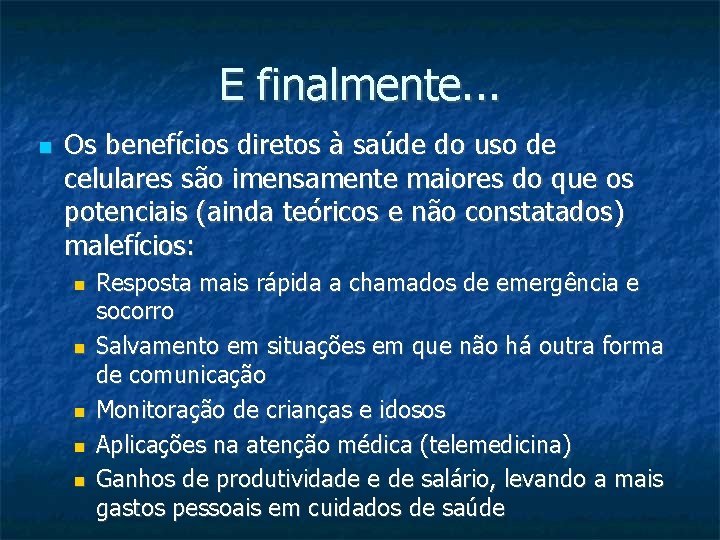 E finalmente...

Os benefícios diretos à saúde do uso de celulares são imensamente maiores do que os potenciais (ainda teóricos e não constatados) malefícios:

Resposta mais rápida a chamados de emergência e socorro

Salvamento em situações em que não há outra forma de comunicação

Monitoração de crianças e idosos

Aplicações na atenção médica (telemedicina)

Ganhos de produtividade e de salário, levando a mais gastos pessoais em cuidados de saúde